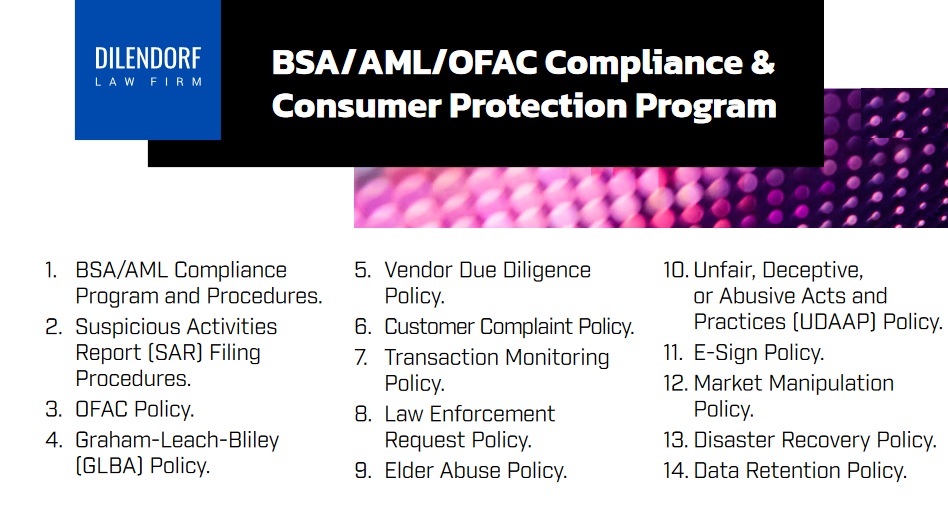 DILENDORF
LAW FIRM

BSA/AML/OFAC Compliance & Consumer Protection Program

1. BSA/AML Compliance Program and Procedures.
2. Suspicious Activities Report (SAR) Filing Procedures.
3. OFAC Policy.
4. Graham-Leach-Bliley (GLBA) Policy.

5. Vendor Due Diligence Policy.
6. Customer Complaint Policy.
7. Transaction Monitoring Policy.
8. Law Enforcement Request Policy.
9. Elder Abuse Policy.

10. Unfair, Deceptive, or Abusive Acts and Practices (UDAAP) Policy.
11. E-Sign Policy.
12. Market Manipulation Policy.
13. Disaster Recovery Policy.
14. Data Retention Policy.